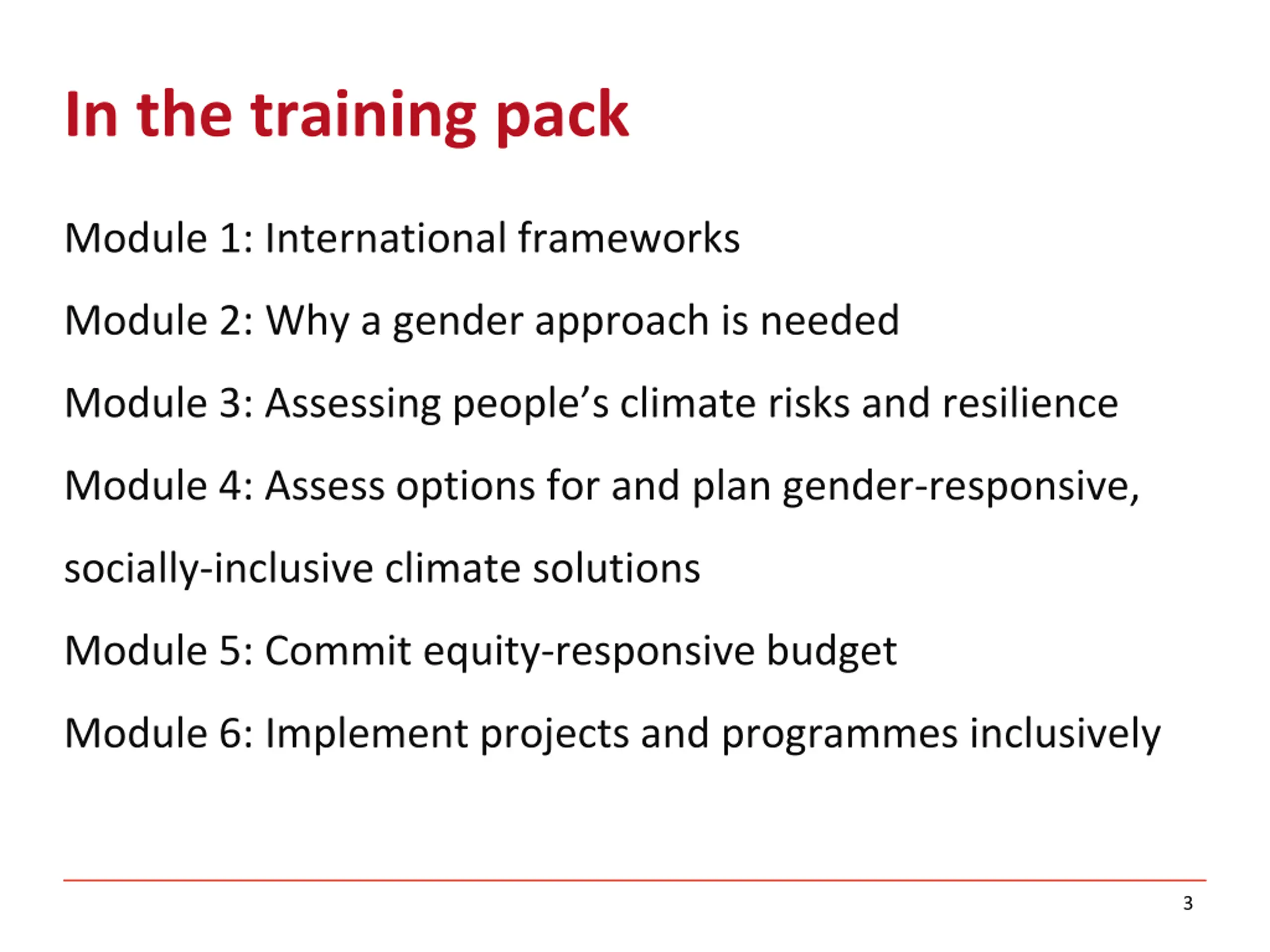 In the training pack

Module 1: International frameworks

Module 2: Why a gender approach is needed

Module 3: Assessing people’s climate risks and resilience

Module 4: Assess options for and plan gender-responsive, socially-inclusive climate solutions

Module 5: Commit equity-responsive budget

Module 6: Implement projects and programmes inclusively

3